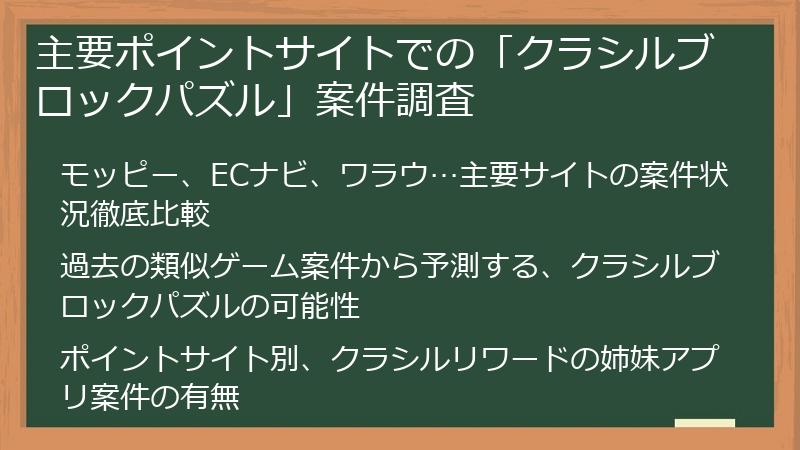 主要ポイントサイトでの「クラシルブロックパズル」案件調査

モッピー、ECナビ、ワラウ…主要サイトの案件状況徹底比較

過去の類似ゲーム案件から予測する、クラシルブロックパズルの可能性

ポイントサイト別、クラシルリワードの姉妹アプリ案件の有無